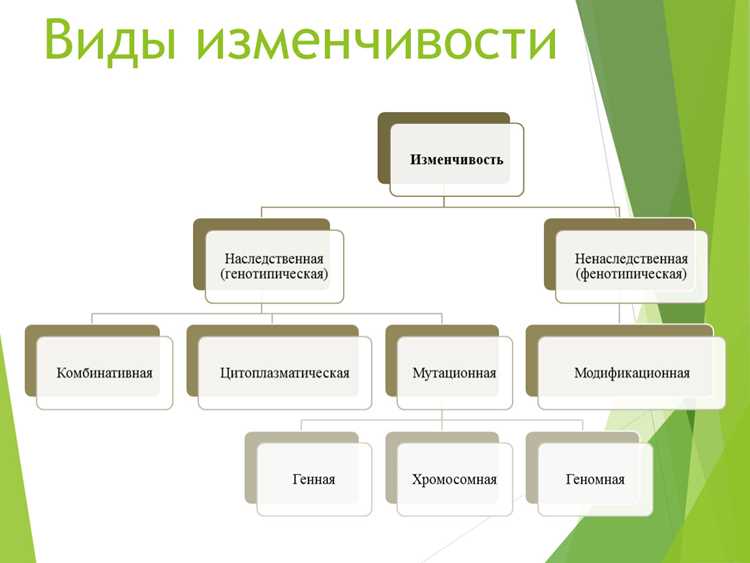 Виды изменчивости

Изменчивость

Наследственная (генотипическая)

Ненаследственная (фенотипическая)

Комбинативная

Цитоплазматическая

Мутационная

Модификационная

Генная

Хромосомная

Геномная